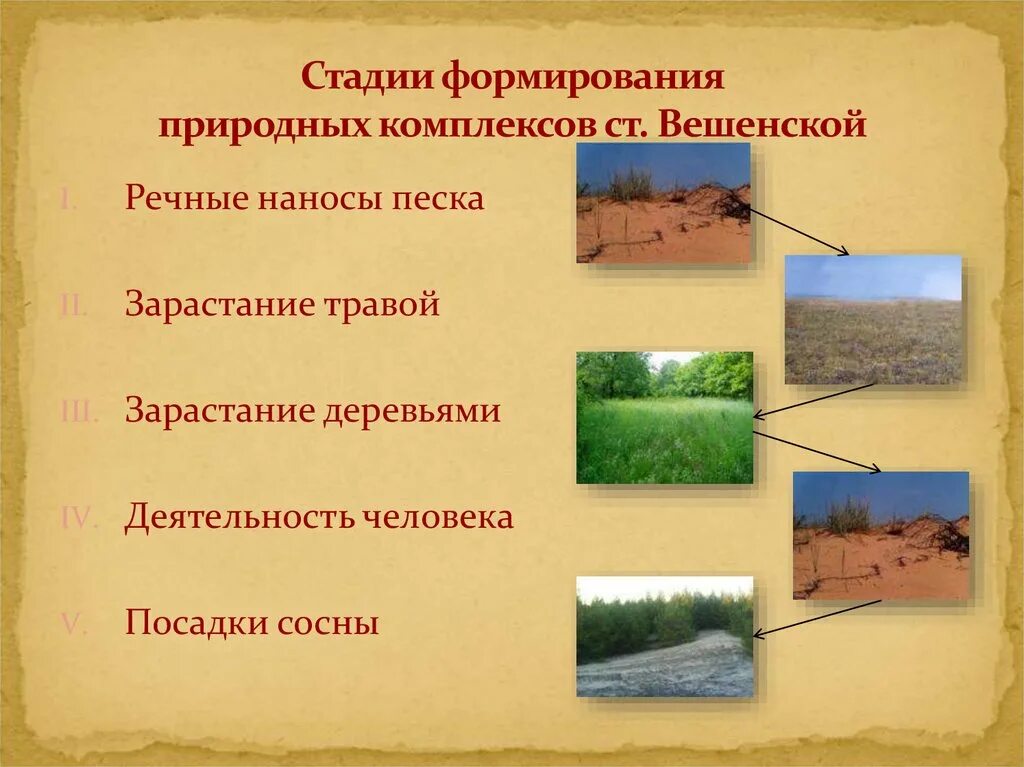 Стадии формирования природных комплексов ст. Вешенской

I. Речные наносы песка

II. Зарастание травой

III. Зарастание деревьями

IV. Деятельность человека

V. Посадки сосны